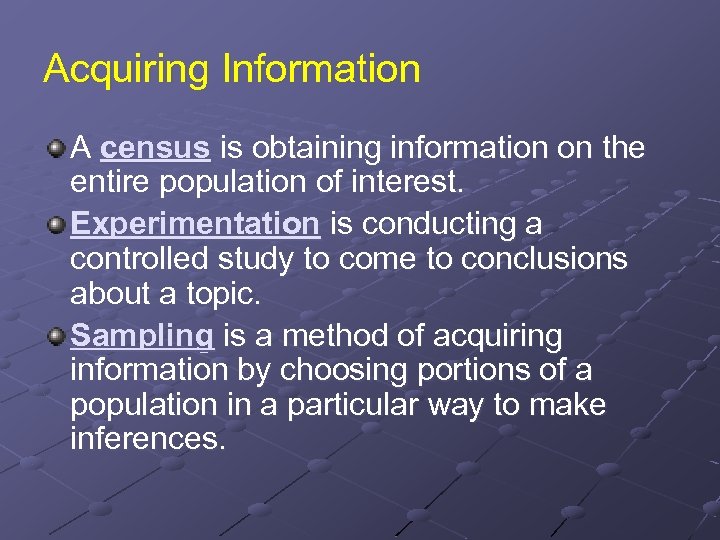 Acquiring Information

A census is obtaining information on the entire population of interest.

Experimentation is conducting a controlled study to come to conclusions about a topic.

Sampling is a method of acquiring information by choosing portions of a population in a particular way to make inferences.